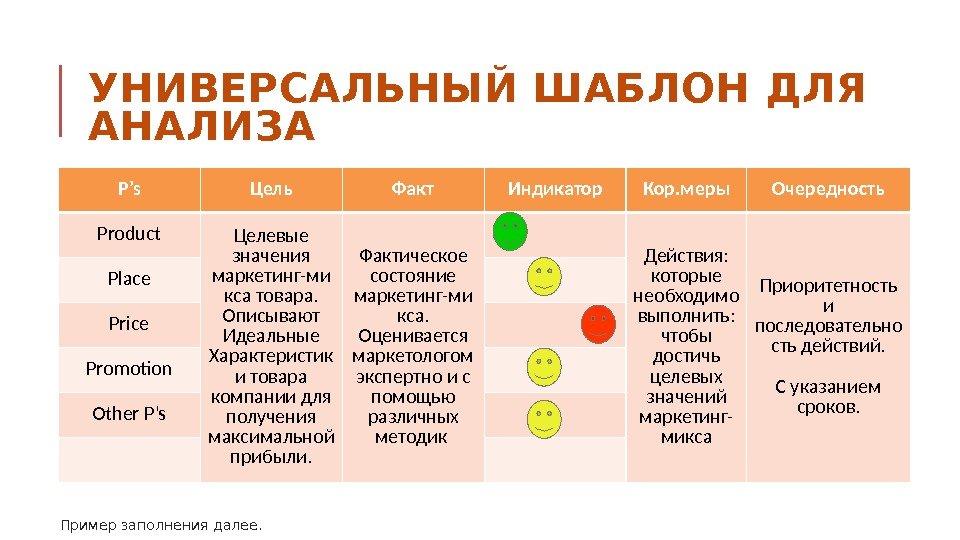 УНИВЕРСАЛЬНЫЙ ШАБЛОН ДЛЯ АНАЛИЗА

| P's | Цель | Факт | Индикатор | Кор.меры | Очередность |
|---|---|---|---|---|---|
| Product | Целевые значения маркетинг-микса товара. Описывают Идеальные Характеристики товара компании для получения максимальной прибыли. | Фактическое состояние маркетинг-микса. Оценивается маркетологом экспертно и с помощью различных методик | | Действия: которые необходимо выполнить: чтобы достичь целевых значений маркетинг-микса | Приоритетность и последовательность действий. С указанием сроков. |
| Place | | | | | |
| Price | | | | | |
| Promotion | | | | | |
| Other P's | | | | | |
| | | | | | |

Пример заполнения далее.